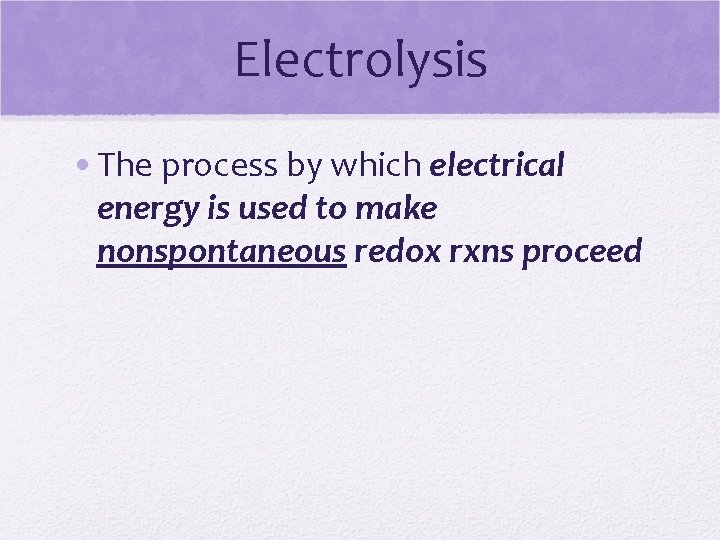 Electrolysis

• The process by which electrical energy is used to make nonspontaneous redox rxns proceed